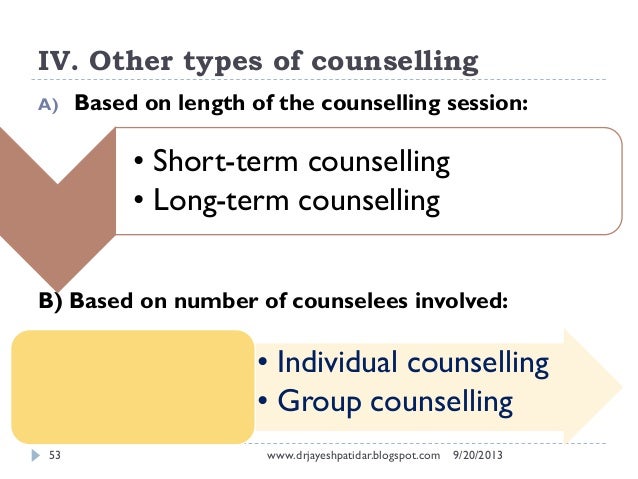 IV. Other types of counselling

A) Based on length of the counselling session:

• Short-term counselling
• Long-term counselling

B) Based on number of counselees involved:

• Individual counselling
• Group counselling

53 www.drjayeshpatidar.blogspot.com 9/20/2013